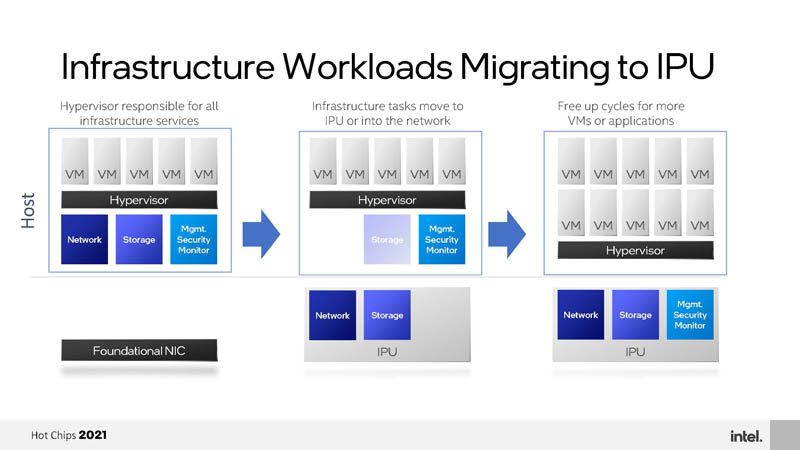 Infrastructure Workloads Migrating to IPU

Host

Hypervisor responsible for all infrastructure services

VM VM VM VM VM

Hypervisor

Network Storage Mgmt. Security Monitor

Foundational NIC

Infrastructure tasks move to IPU or into the network

VM VM VM VM VM

Hypervisor

Storage Mgmt. Security Monitor

Network Storage

IPU

Free up cycles for more VMs or applications

VM VM VM VM VM

VM VM VM VM VM

Hypervisor

Network Storage Mgmt. Security Monitor

IPU

Hot Chips 2021

intel.